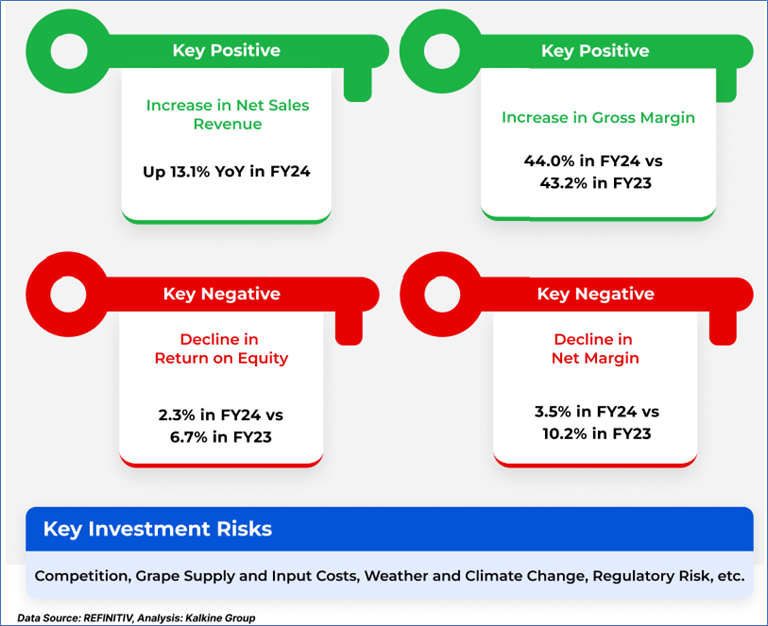 Key Positive

Increase in Net Sales Revenue

Up 13.1% YoY in FY24

Key Positive

Increase in Gross Margin

44.0% in FY24 vs 43.2% in FY23

Key Negative

Decline in Return on Equity

2.3% in FY24 vs 6.7% in FY23

Key Negative

Decline in Net Margin

3.5% in FY24 vs 10.2% in FY23

Key Investment Risks

Competition, Grape Supply and Input Costs, Weather and Climate Change, Regulatory Risk, etc.

Data Source: REFINITIV, Analysis: Kalkine Group